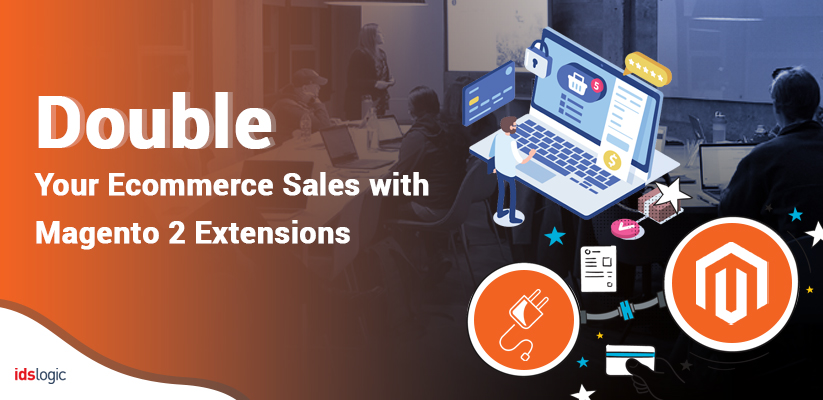 Double
Your Ecommerce Sales with Magento 2 Extensions

idslogic